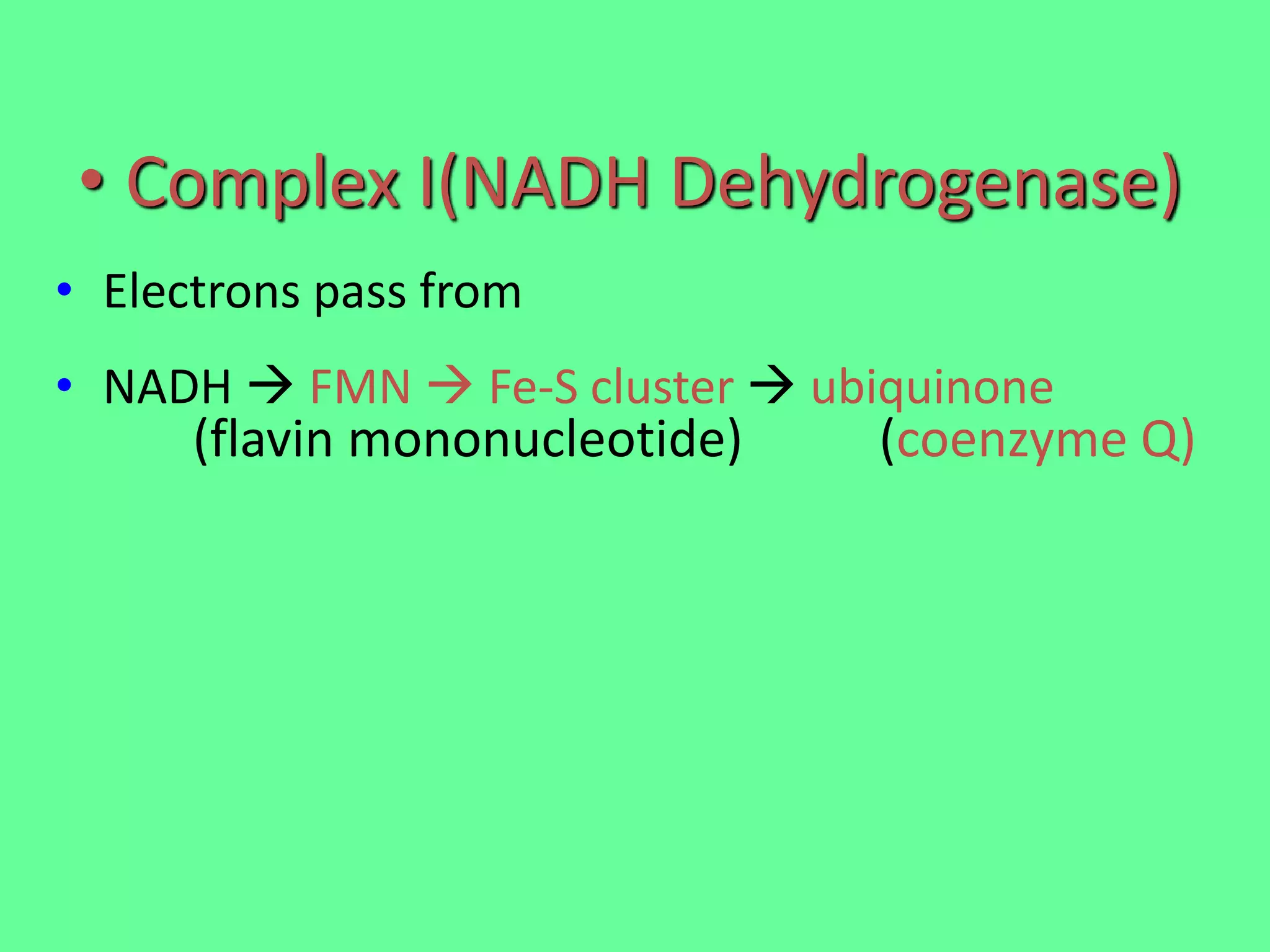 • Complex I(NADH Dehydrogenase)

• Electrons pass from

• NADH → FMN → Fe-S cluster → ubiquinone
(flavin mononucleotide) (coenzyme Q)